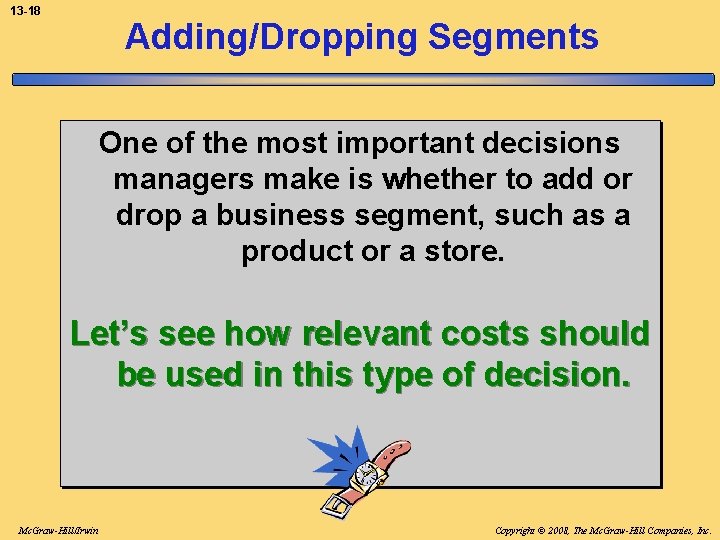 13-18

Adding/Dropping Segments

One of the most important decisions managers make is whether to add or drop a business segment, such as a product or a store.

Let's see how relevant costs should be used in this type of decision.

McGraw-Hill/Irwin

Copyright © 2008, The McGraw-Hill Companies, Inc.